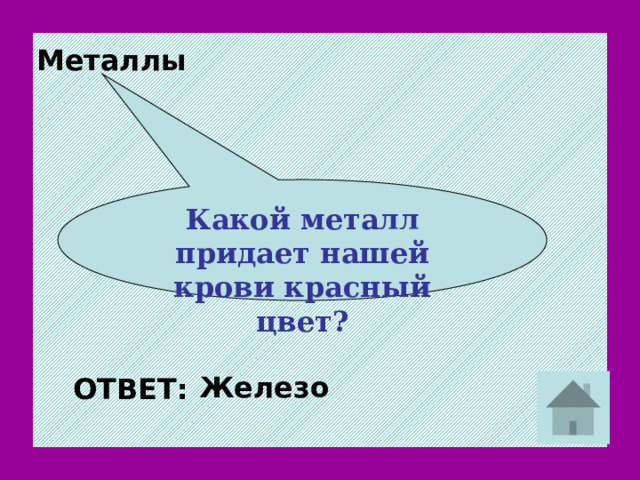 Металлы

Какой металл придает нашей крови красный цвет?

ОТВЕТ: Железо